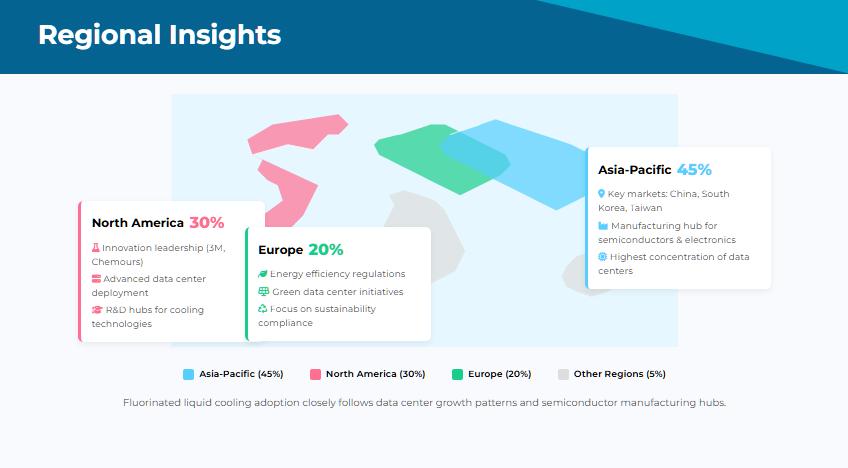 Regional Insights

North America 30%

Innovation leadership (3M, Chemours)

Advanced data center deployment

R&D hubs for cooling technologies

Europe 20%

Energy efficiency regulations

Green data center initiatives

Focus on sustainability compliance

Asia-Pacific 45%

Key markets: China, South Korea, Taiwan

Manufacturing hub for semiconductors & electronics

Highest concentration of data centers

Asia-Pacific (45%) North America (30%) Europe (20%) Other Regions (5%)

Fluorinated liquid cooling adoption closely follows data center growth patterns and semiconductor manufacturing hubs.